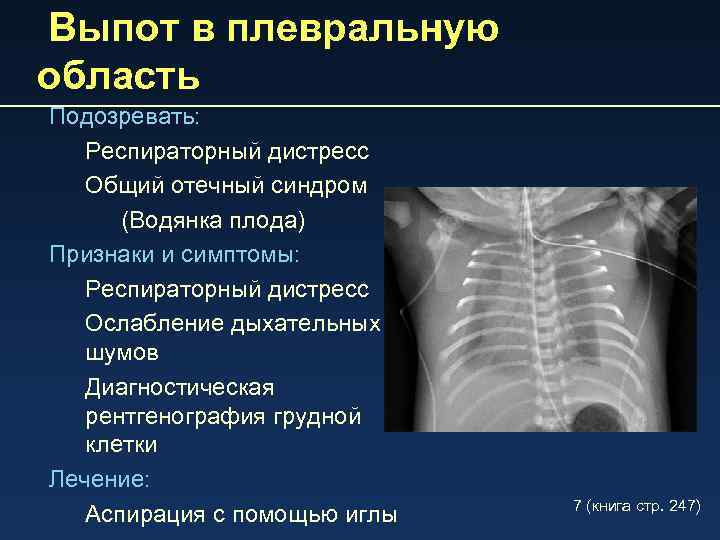 Выпот в плевральную область

Подозревать:

Респираторный дистресс

Общий отечный синдром

(Водянка плода)

Признаки и симптомы:

Респираторный дистресс

Ослабление дыхательных шумов

Диагностическая рентгенография грудной клетки

Лечение:

Аспирация с помощью иглы

7 (книга стр. 247)